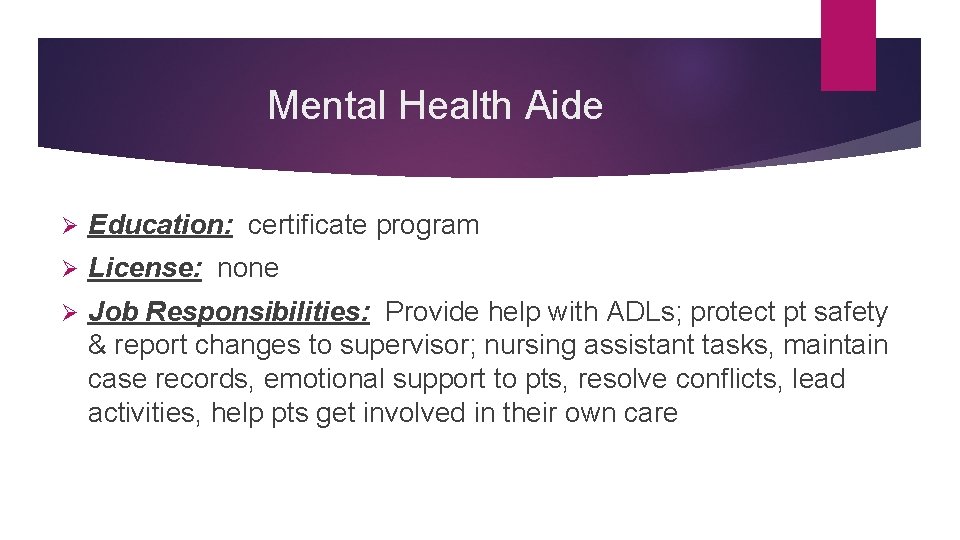 Mental Health Aide

➢ Education: certificate program

➢ License: none

➢ Job Responsibilities: Provide help with ADLs; protect pt safety & report changes to supervisor; nursing assistant tasks, maintain case records, emotional support to pts, resolve conflicts, lead activities, help pts get involved in their own care